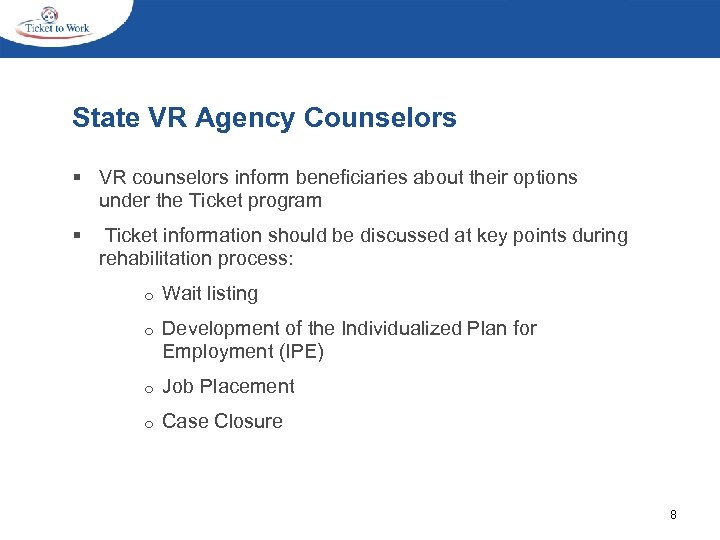 Ticket to Work

State VR Agency Counselors

▪ VR counselors inform beneficiaries about their options under the Ticket program

▪ Ticket information should be discussed at key points during rehabilitation process:

o Wait listing

o Development of the Individualized Plan for Employment (IPE)

o Job Placement

o Case Closure

8